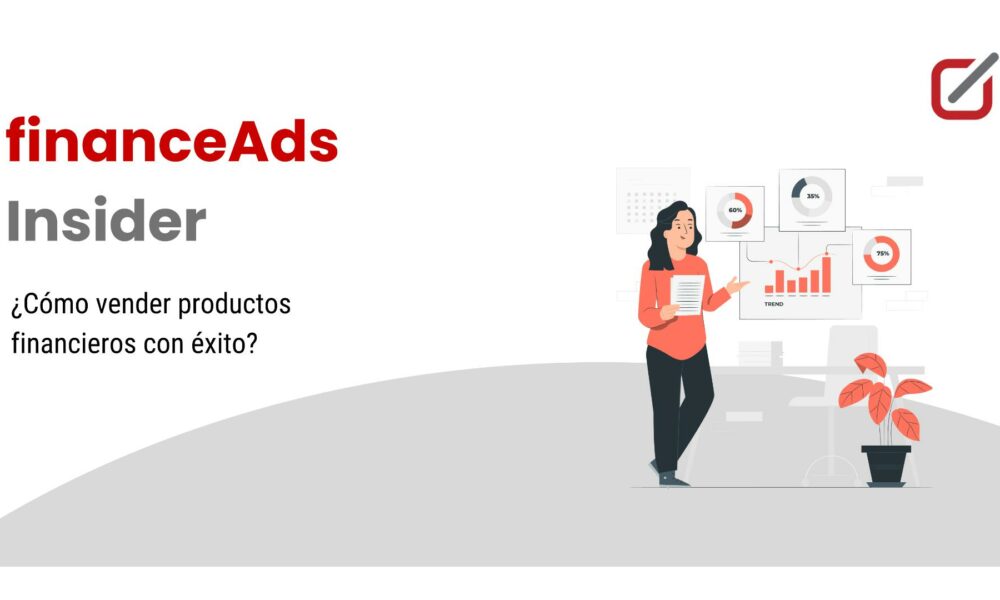 financeAds
Insider

¿Cómo vender productos financieros con éxito?

60%
35%
75%
TREND